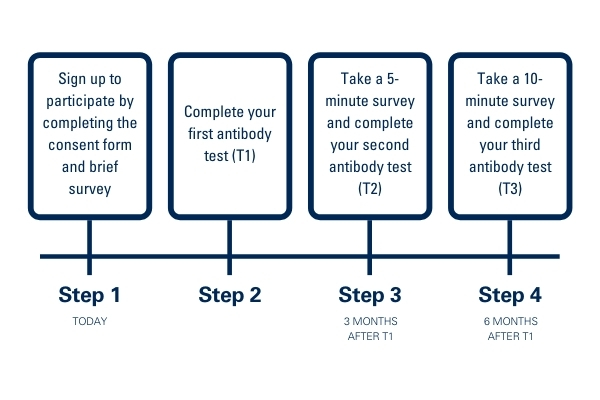 Sign up to participate by completing the consent form and brief survey

Complete your first antibody test (T1)

Take a 5-minute survey and complete your second antibody test (T2)

Take a 10-minute survey and complete your third antibody test (T3)

Step 1
TODAY

Step 2

Step 3
3 MONTHS AFTER T1

Step 4
6 MONTHS AFTER T1